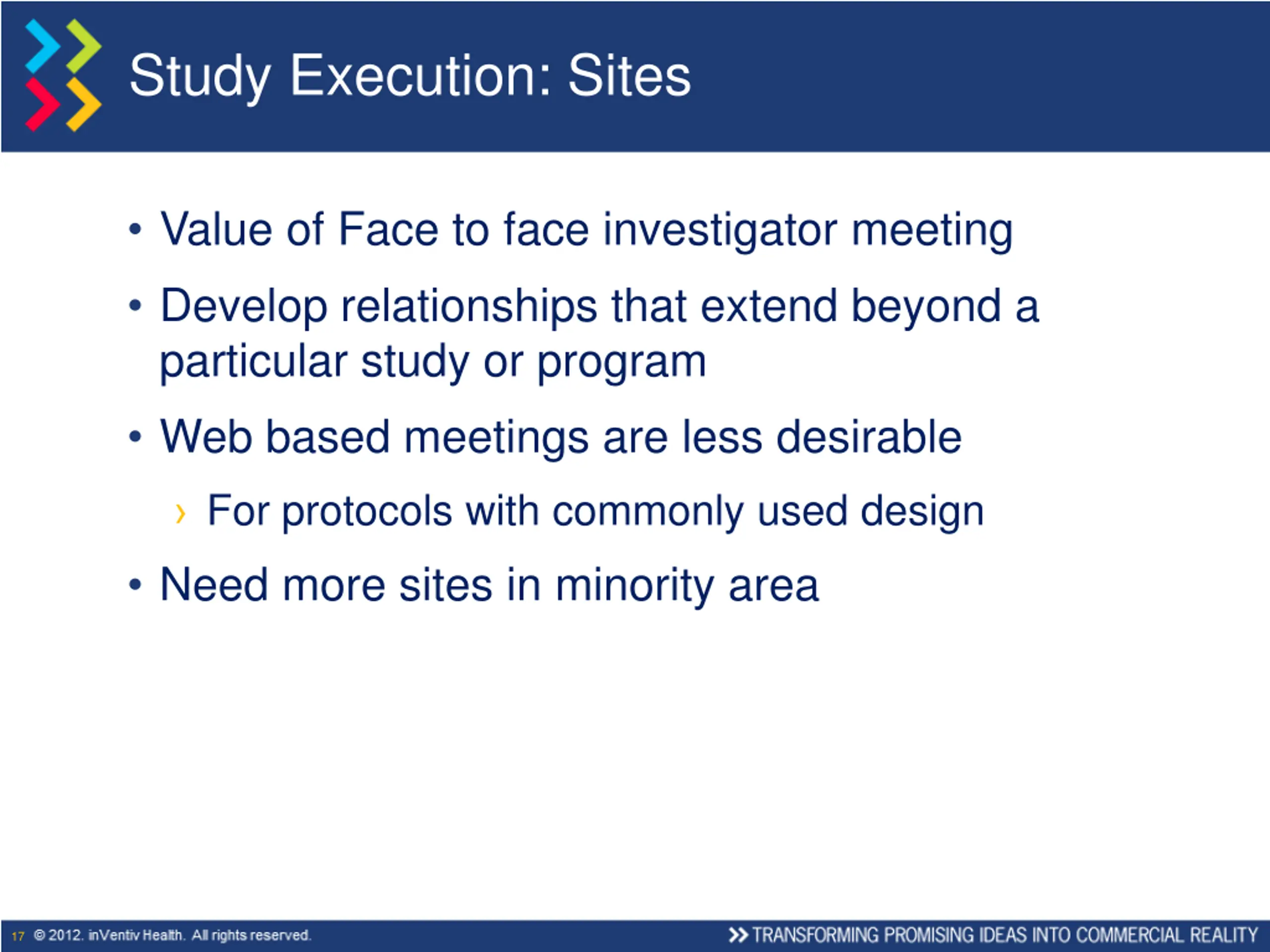 Study Execution: Sites

• Value of Face to face investigator meeting

• Develop relationships that extend beyond a particular study or program

• Web based meetings are less desirable

› For protocols with commonly used design

• Need more sites in minority area

17 © 2012. inVentiv Health. All rights reserved.

>> TRANSFORMING PROMISING IDEAS INTO COMMERCIAL REALITY